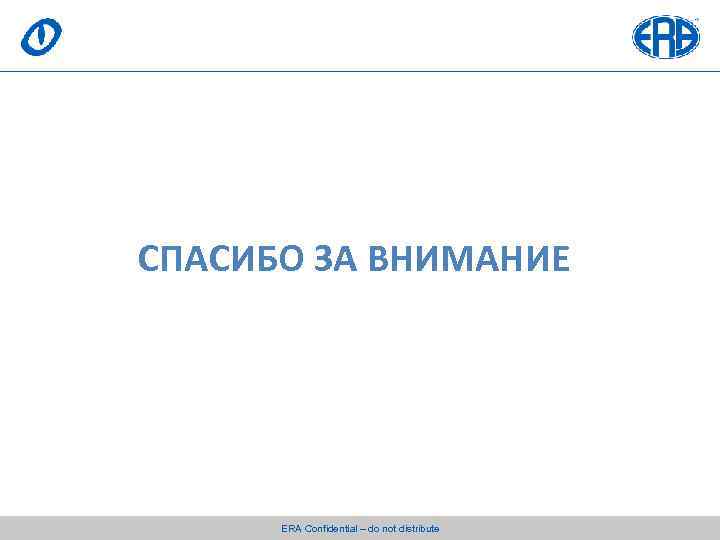 ERA

СПАСИБО ЗА ВНИМАНИЕ

ERA Confidential – do not distribute